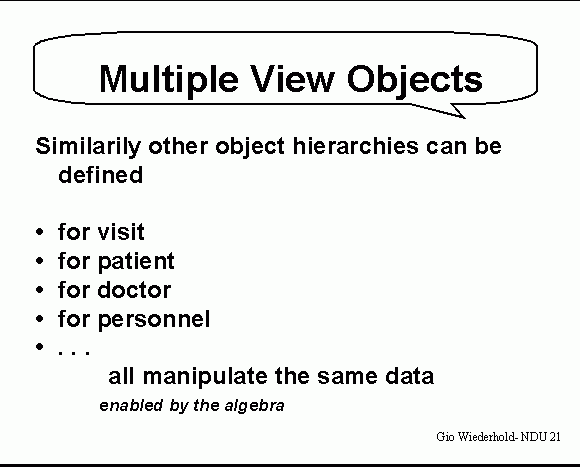 Multiple View Objects

Similarily other object hierarchies can be defined

• for visit
• for patient
• for doctor
• for personnel
• . . .

all manipulate the same data

enabled by the algebra

Gio Wiederhold- NDU 21